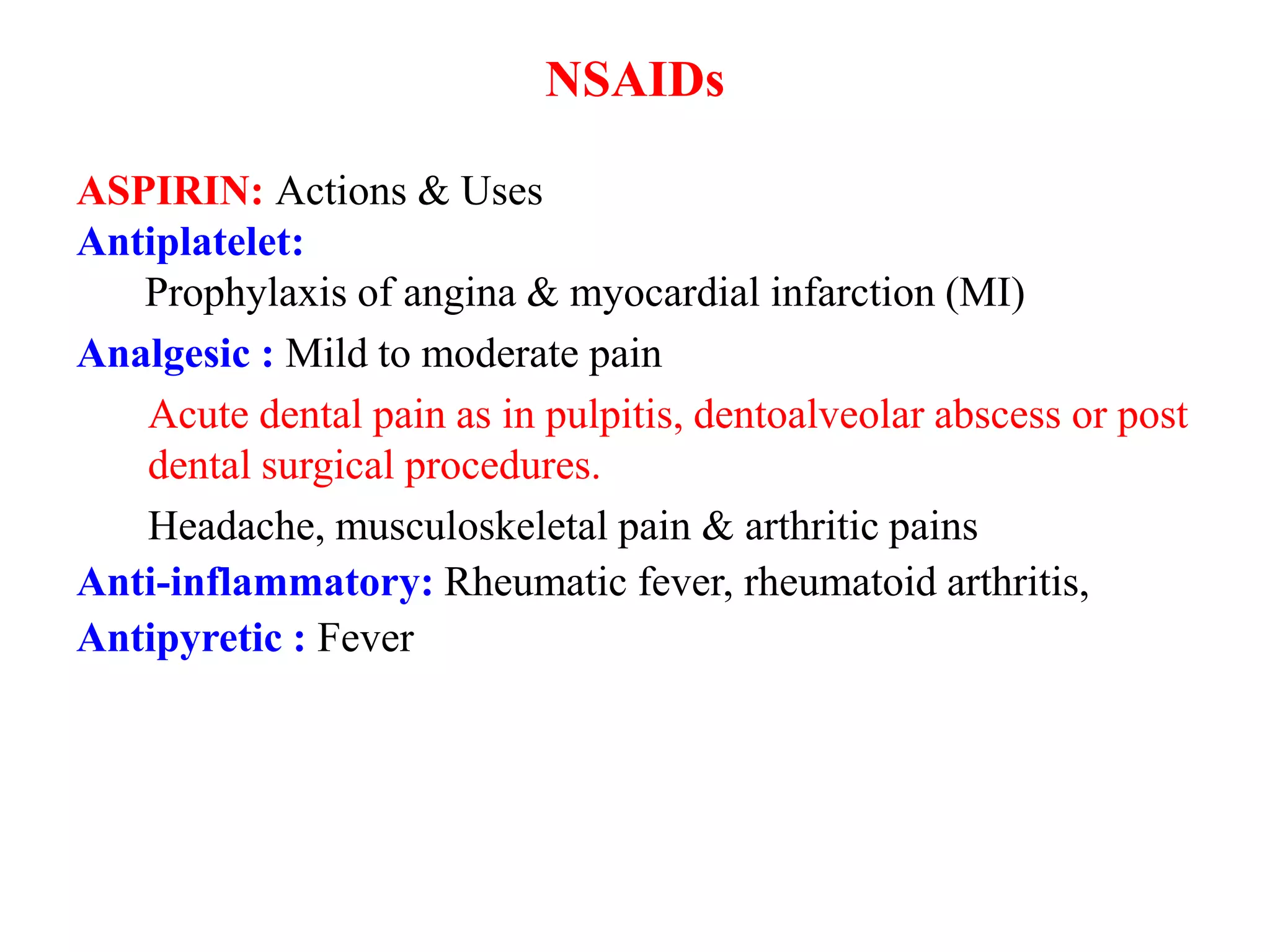 NSAIDs

ASPIRIN: Actions & Uses
Antiplatelet:
Prophylaxis of angina & myocardial infarction (MI)
Analgesic : Mild to moderate pain
Acute dental pain as in pulpitis, dentoalveolar abscess or post dental surgical procedures.
Headache, musculoskeletal pain & arthritic pains
Anti-inflammatory: Rheumatic fever, rheumatoid arthritis,
Antipyretic : Fever